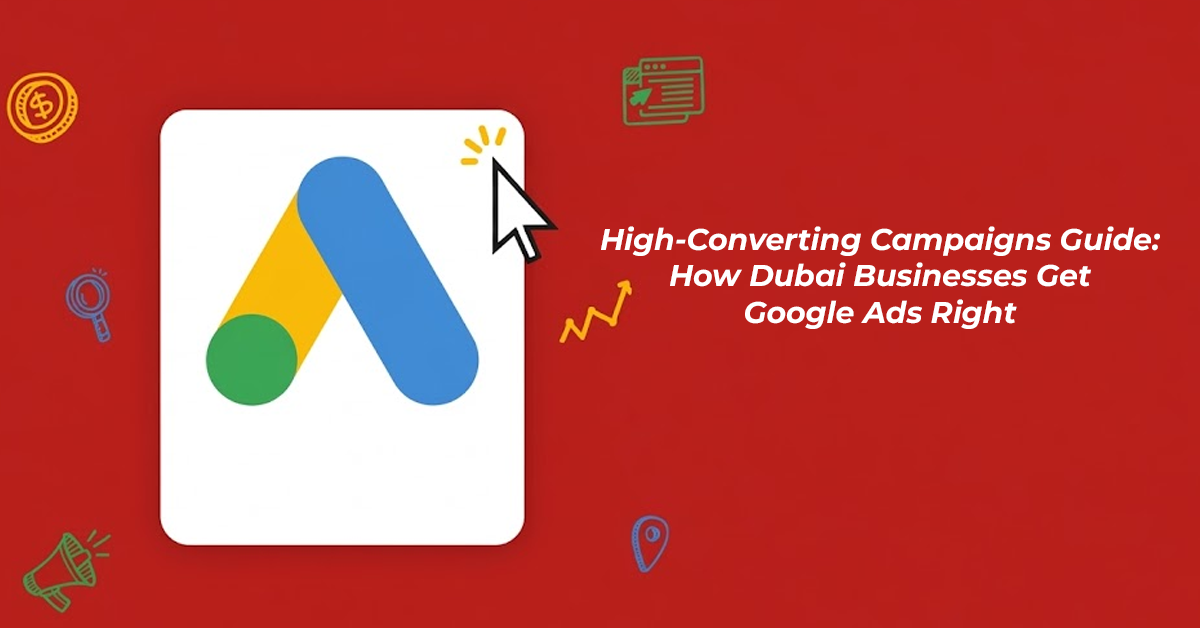 High-Converting Campaigns Guide: How Dubai Businesses Get Google Ads Right